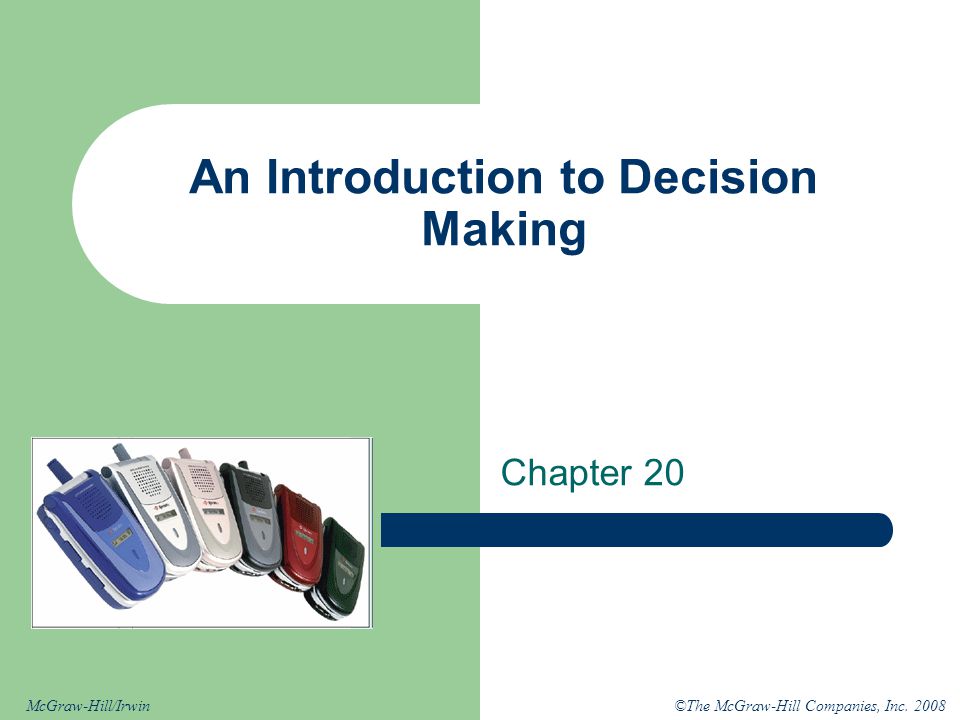 An Introduction to Decision Making

Chapter 20

McGraw-Hill/Irwin

©The McGraw-Hill Companies, Inc. 2008